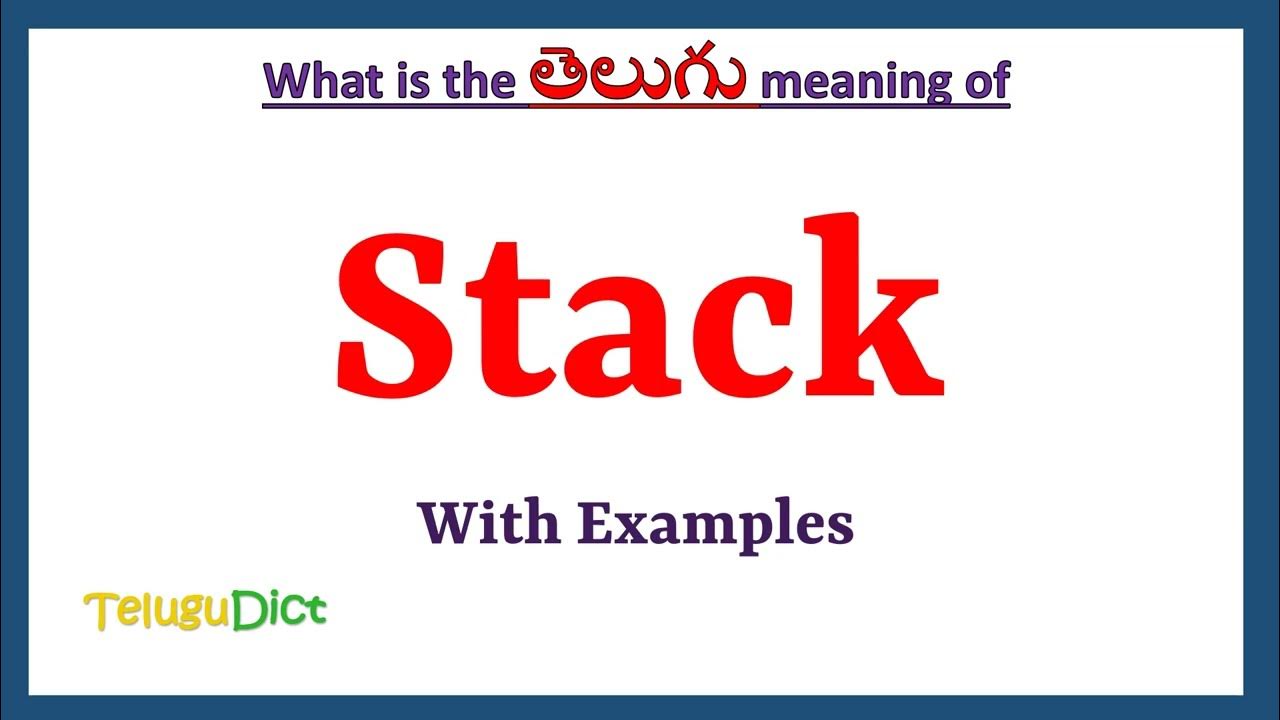 What is the తెలుగు meaning of

Stack

With Examples

TeluguDict